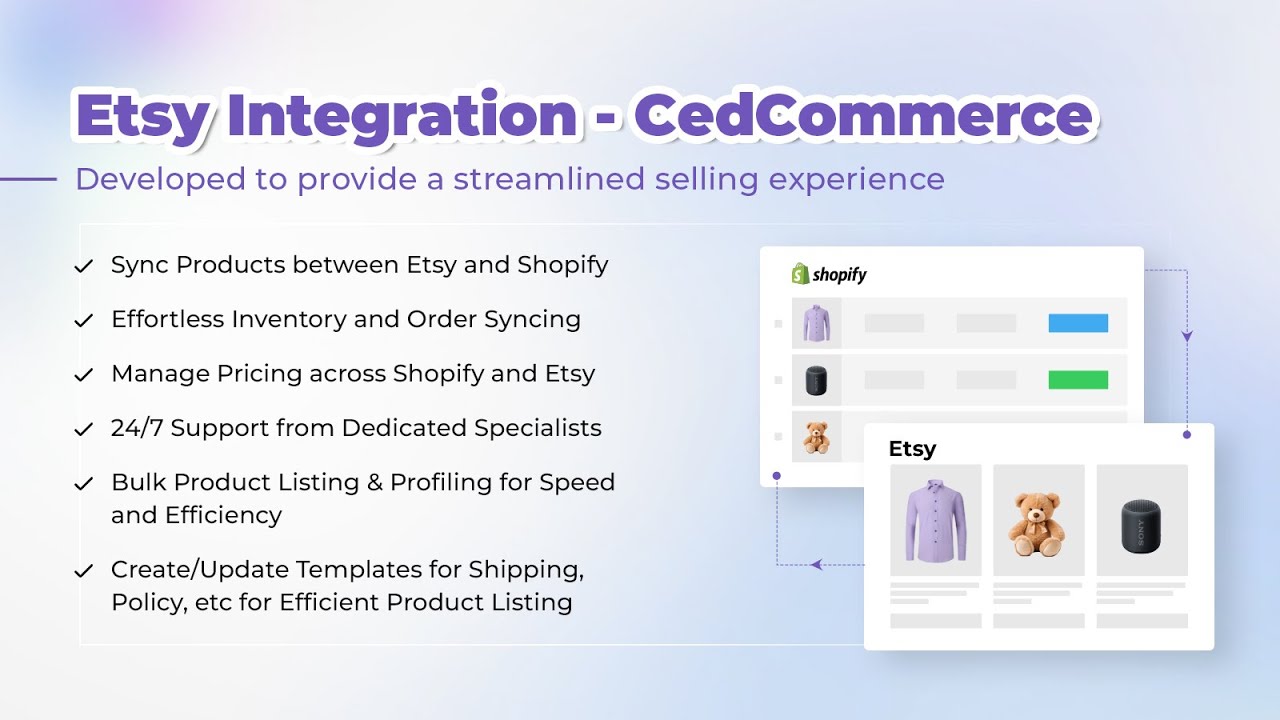 Etsy Integration - CedCommerce

Developed to provide a streamlined selling experience

✓ Sync Products between Etsy and Shopify

✓ Effortless Inventory and Order Syncing

✓ Manage Pricing across Shopify and Etsy

✓ 24/7 Support from Dedicated Specialists

✓ Bulk Product Listing & Profiling for Speed and Efficiency

✓ Create/Update Templates for Shipping, Policy, etc for Efficient Product Listing

shopify

Etsy

SONY